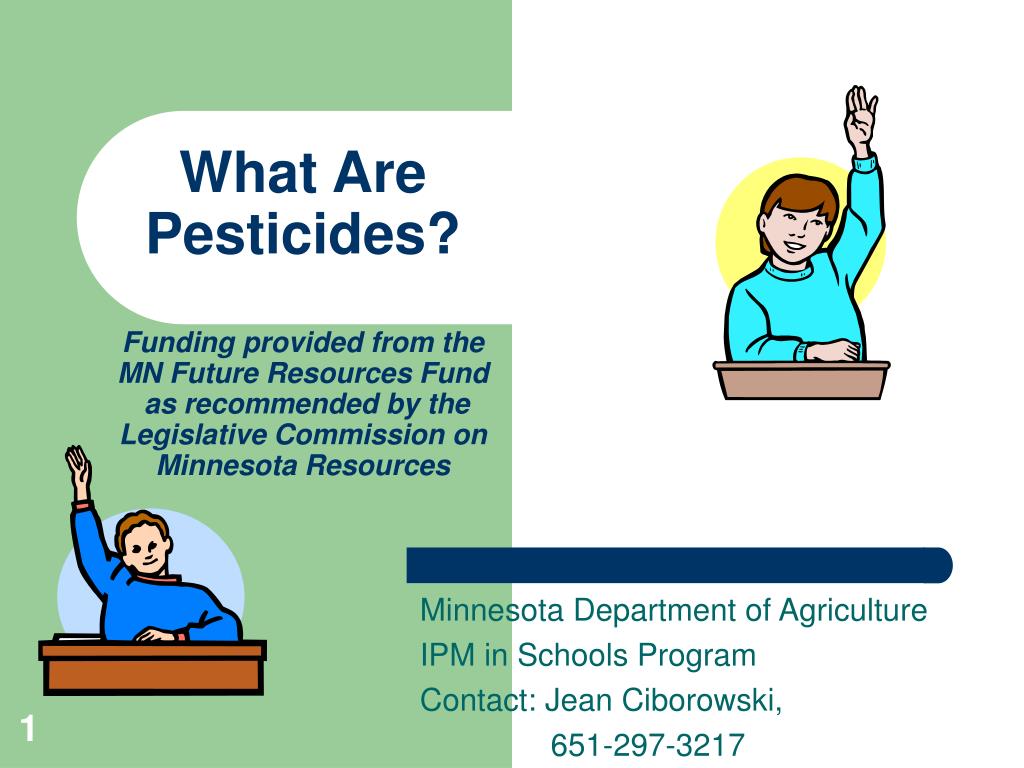 What Are Pesticides?

Funding provided from the MN Future Resources Fund as recommended by the Legislative Commission on Minnesota Resources

Minnesota Department of Agriculture
IPM in Schools Program
Contact: Jean Ciborowski,
651-297-3217

1